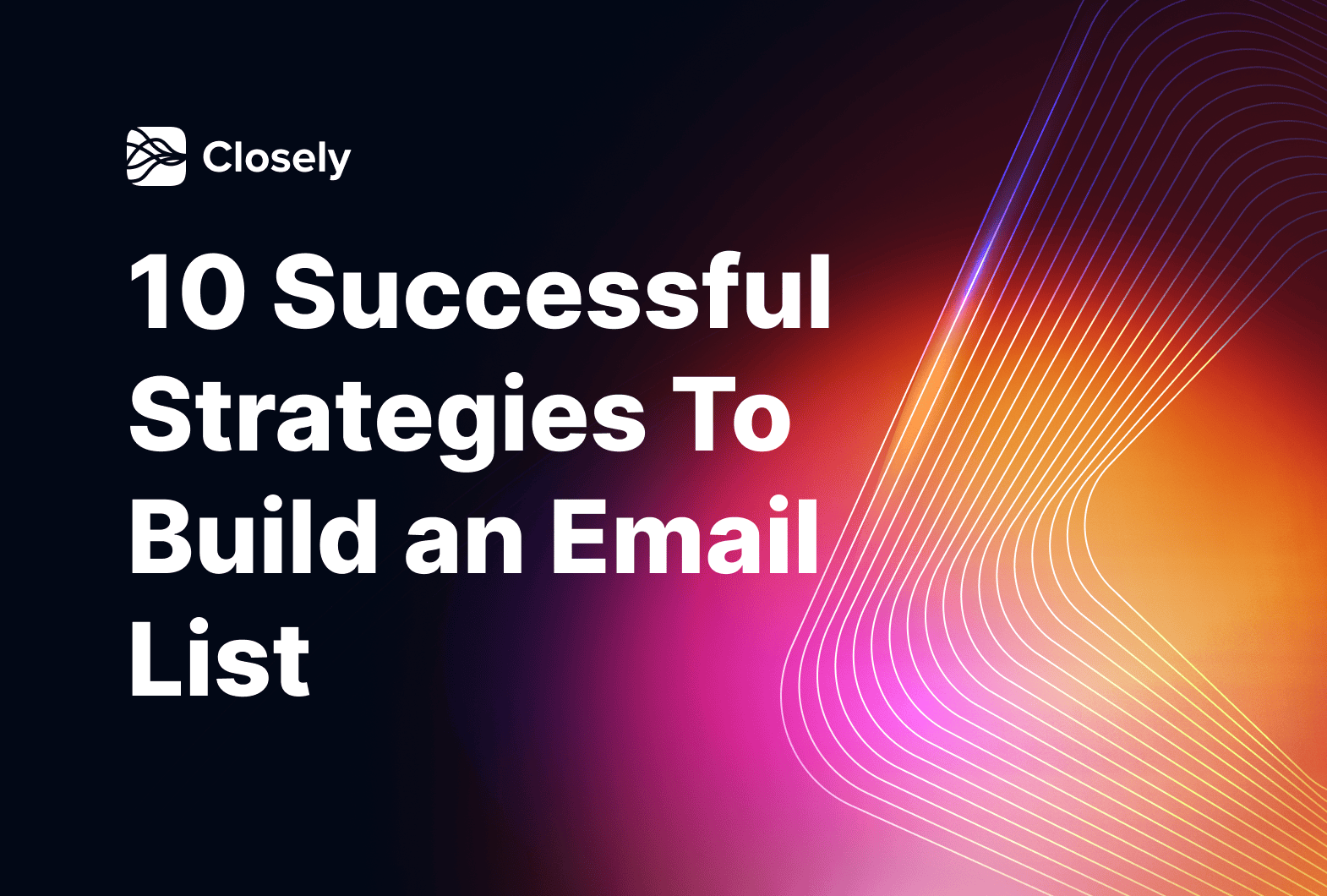 Closely

10 Successful Strategies To Build an Email List